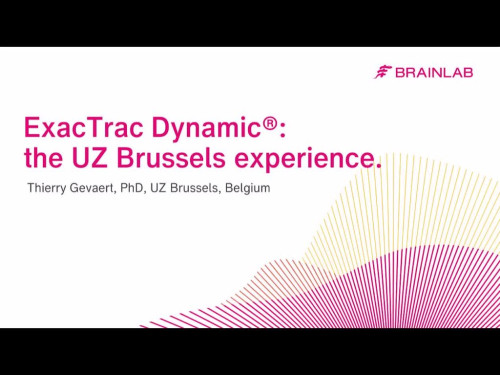 BRAINLAB

ExacTrac Dynamic®: the UZ Brussels experience.

Thierry Gevaert, PhD, UZ Brussels, Belgium